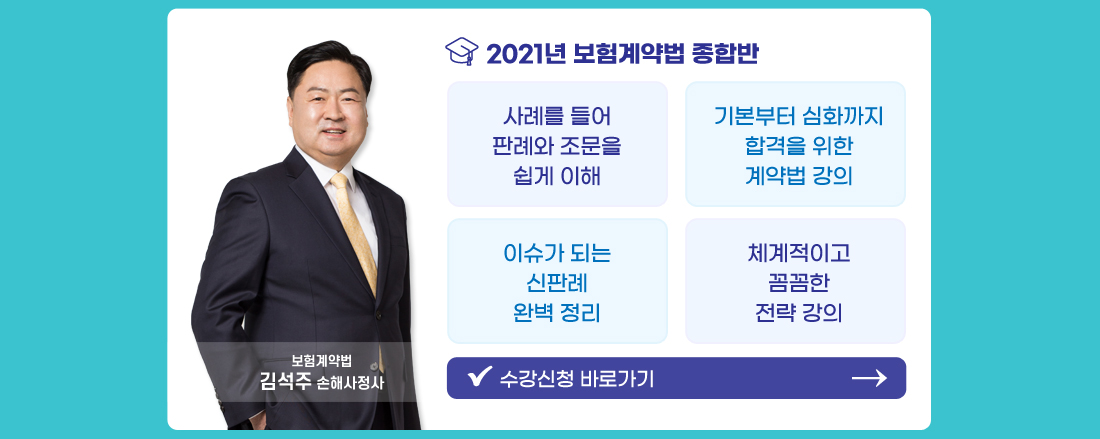 2021년 보험계약법 종합반

사례를 들어 판례와 조문을 쉽게 이해

기본부터 심화까지 합격을 위한 계약법 강의

이슈가 되는 신판례 완벽 정리

체계적이고 꼼꼼한 전략 강의

보험계약법
김석주 손해사정사

수강신청 바로가기